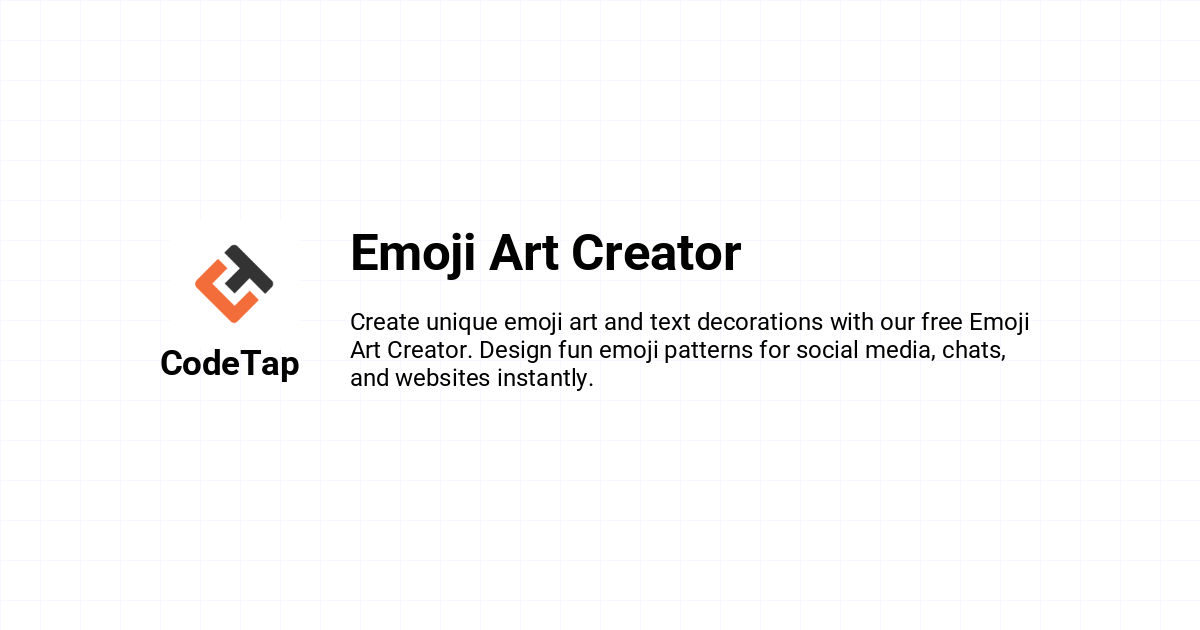 CodeTap

Emoji Art Creator

Create unique emoji art and text decorations with our free Emoji Art Creator. Design fun emoji patterns for social media, chats, and websites instantly.